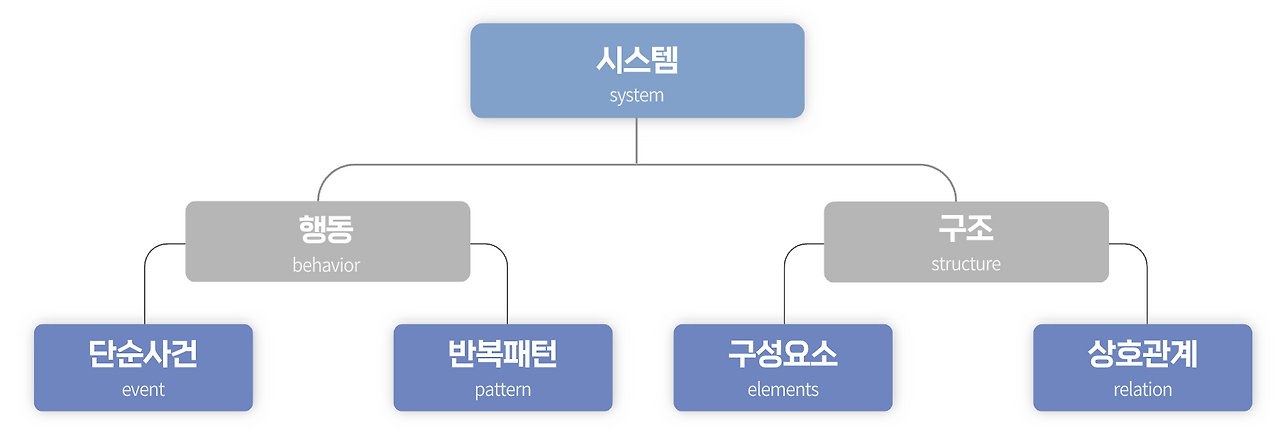 시스템
system

행동
behavior

구조
structure

단순사건
event

반복패턴
pattern

구성요소
elements

상호관계
relation